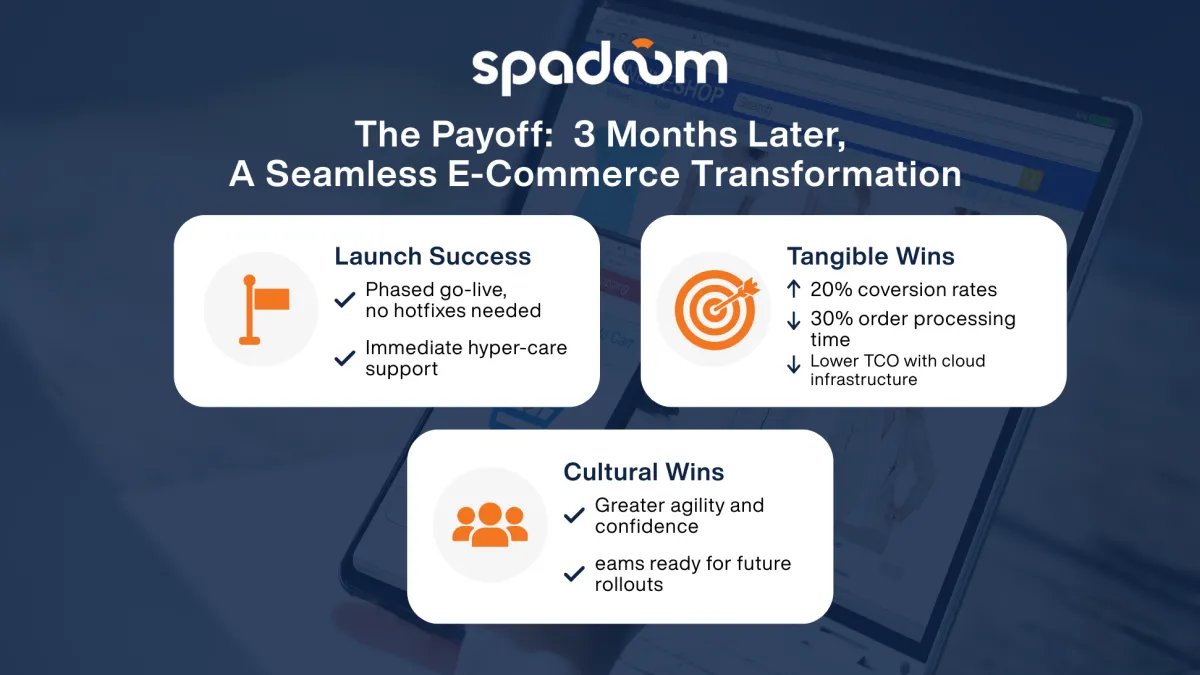 spadoom

The Payoff: 3 Months Later, A Seamless E-Commerce Transformation

Launch Success

Phased go-live, no hotfixes needed

Immediate hyper-care support

Tangible Wins

↑ 20% coversion rates

↓ 30% order processing time

↓ Lower TCO with cloud infrastructure

Cultural Wins

Greater agility and confidence

eams ready for future rollouts